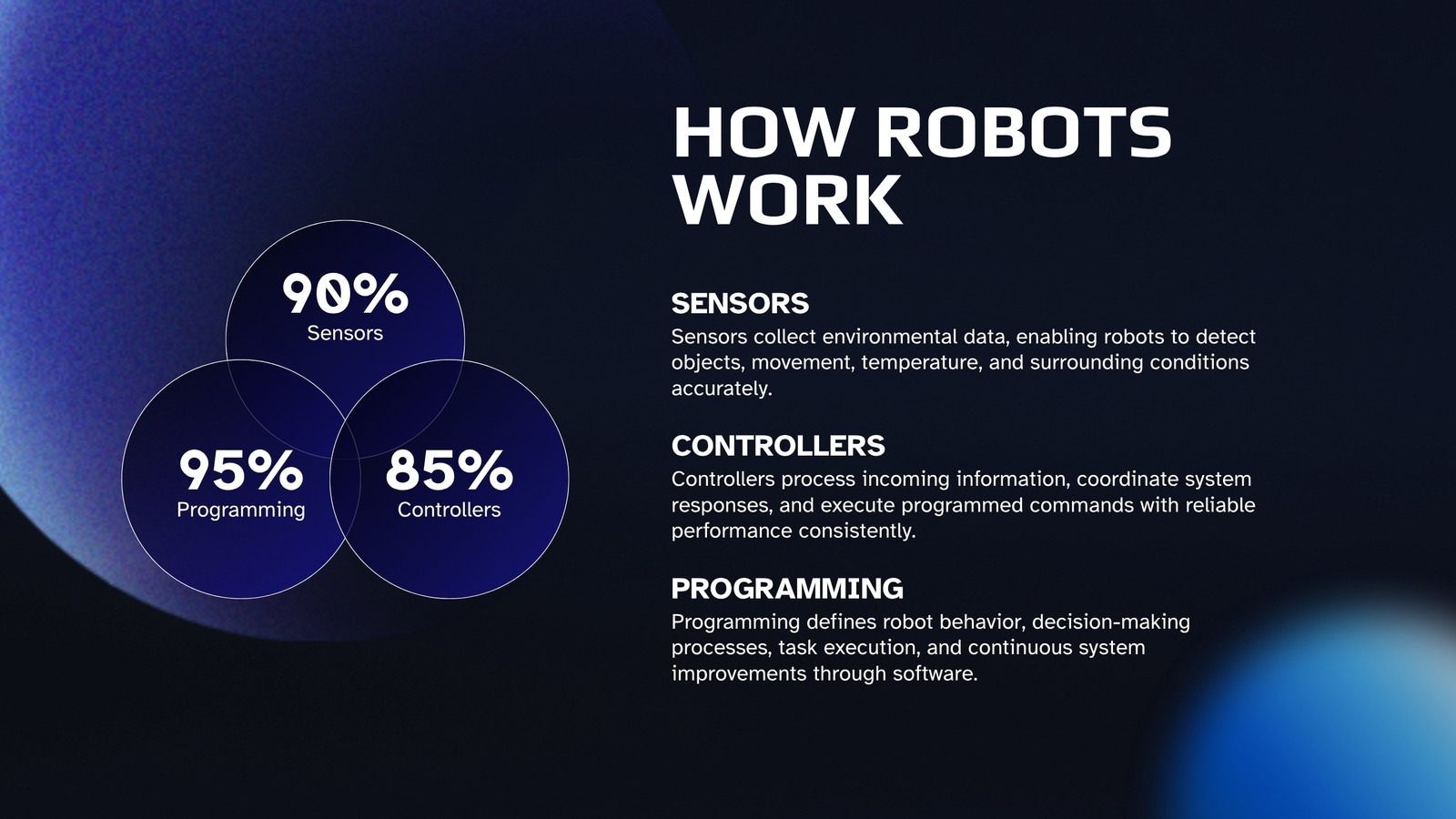 90%
Sensors

95%
Programming

85%
Controllers

HOW ROBOTS WORK

SENSORS
Sensors collect environmental data, enabling robots to detect objects, movement, temperature, and surrounding conditions accurately.

CONTROLLERS
Controllers process incoming information, coordinate system responses, and execute programmed commands with reliable performance consistently.

PROGRAMMING
Programming defines robot behavior, decision-making processes, task execution, and continuous system improvements through software.